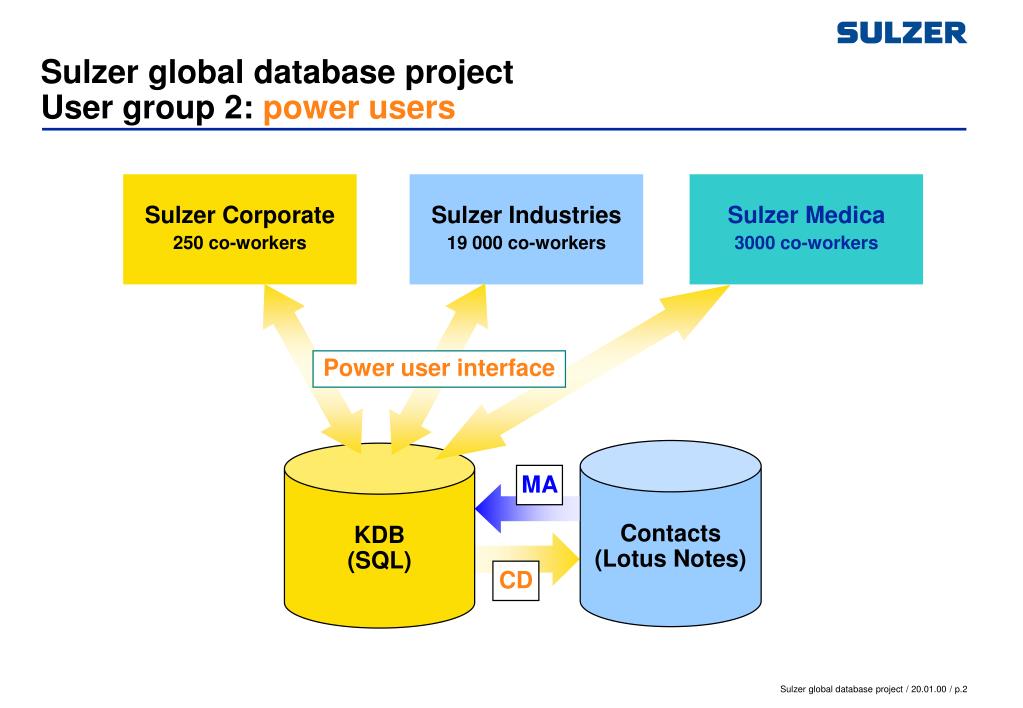 SULZER

Sulzer global database project
User group 2: power users

Sulzer Corporate
250 co-workers

Sulzer Industries
19 000 co-workers

Sulzer Medica
3000 co-workers

Power user interface

KDB
(SQL)

MA

CD

Contacts
(Lotus Notes)

Sulzer global database project / 20.01.00 / p.2